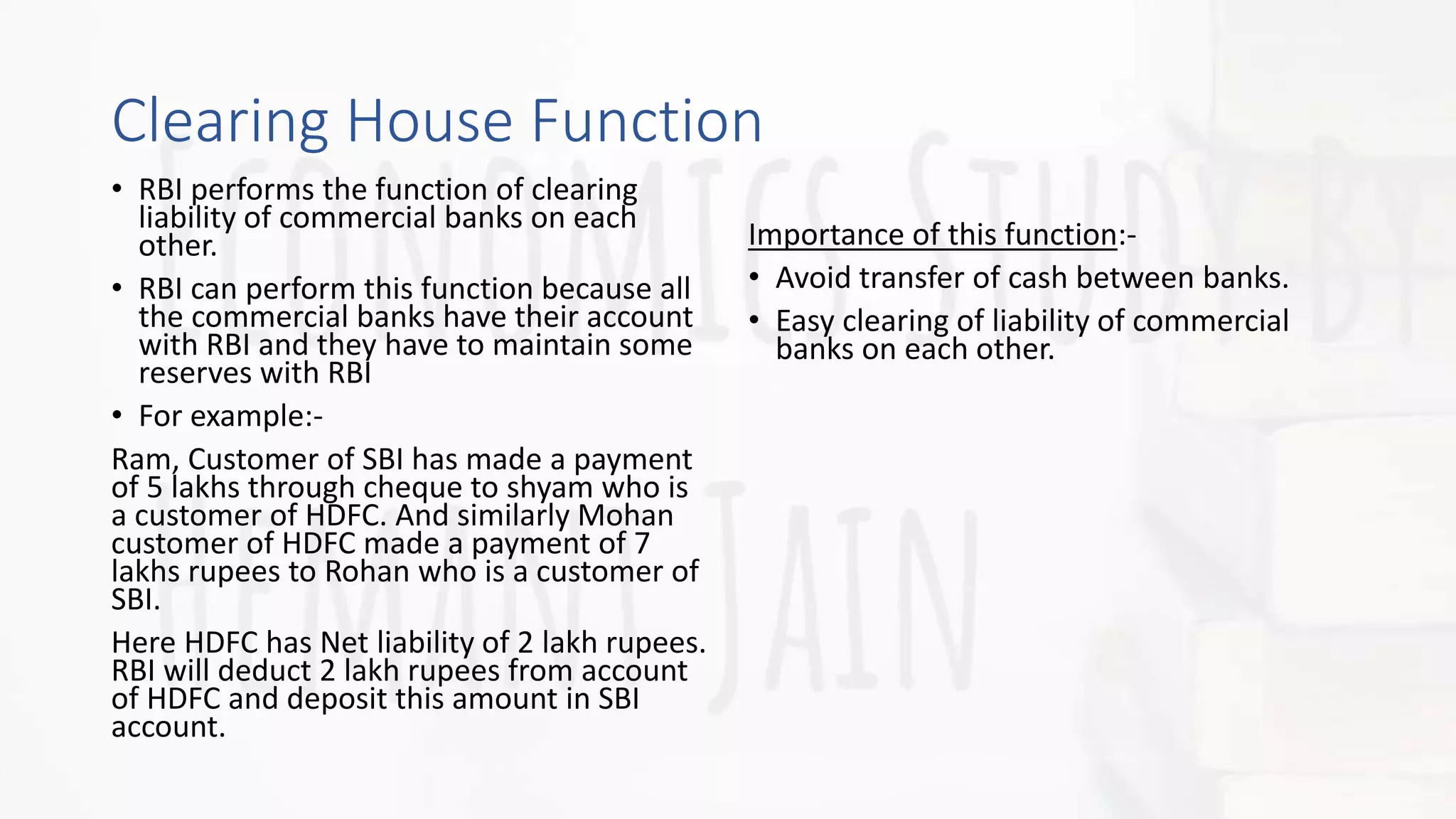 Clearing House Function

• RBI performs the function of clearing liability of commercial banks on each other.

• RBI can perform this function because all the commercial banks have their account with RBI and they have to maintain some reserves with RBI

• For example:-

Ram, Customer of SBI has made a payment of 5 lakhs through cheque to shyam who is a customer of HDFC. And similarly Mohan customer of HDFC made a payment of 7 lakhs rupees to Rohan who is a customer of SBI.

Here HDFC has Net liability of 2 lakh rupees. RBI will deduct 2 lakh rupees from account of HDFC and deposit this amount in SBI account.

Importance of this function:-

• Avoid transfer of cash between banks.

• Easy clearing of liability of commercial banks on each other.

ECONOMICS STUDY BY HEMANT JAIN